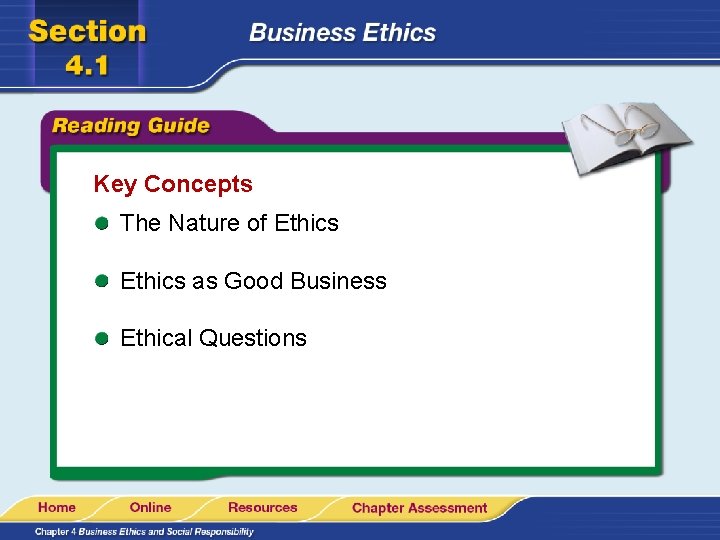 Section 4.1

Business Ethics

Reading Guide

Key Concepts

The Nature of Ethics

Ethics as Good Business

Ethical Questions

Home Online Resources Chapter Assessment

Chapter 4 Business Ethics and Social Responsibility